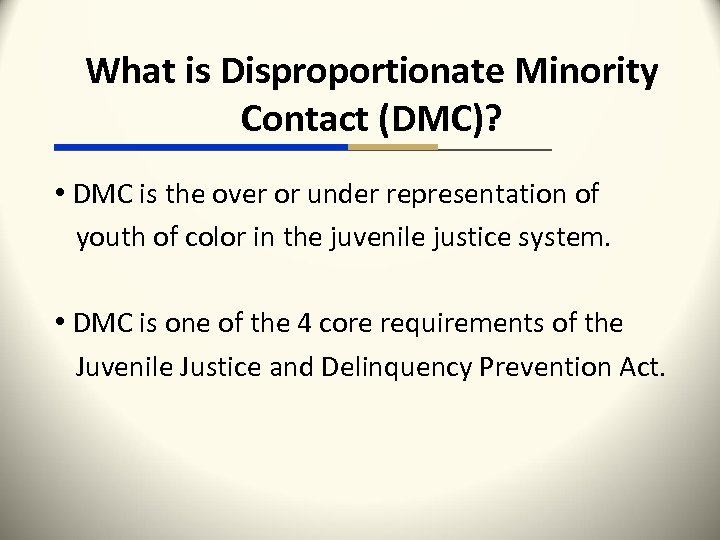 What is Disproportionate Minority Contact (DMC)?

• DMC is the over or under representation of youth of color in the juvenile justice system.

• DMC is one of the 4 core requirements of the Juvenile Justice and Delinquency Prevention Act.